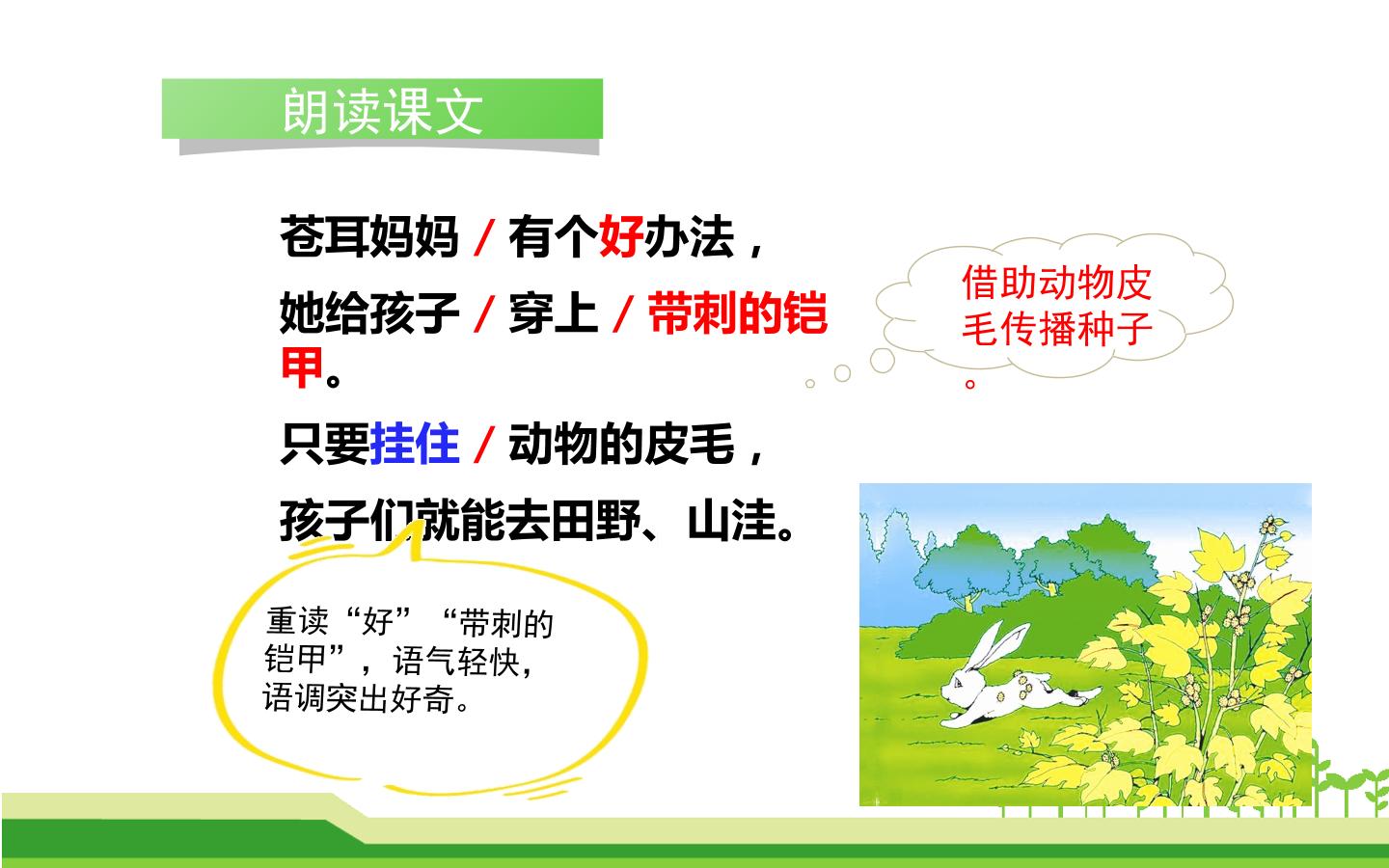 朗读课文

苍耳妈妈 / 有个好办法，

她给孩子 / 穿上 / 带刺的铠甲。

只要挂住 / 动物的皮毛，

孩子们就能去田野、山洼。

借助动物皮毛传播种子。

重读“好”“带刺的铠甲”，语气轻快，语调突出好奇。